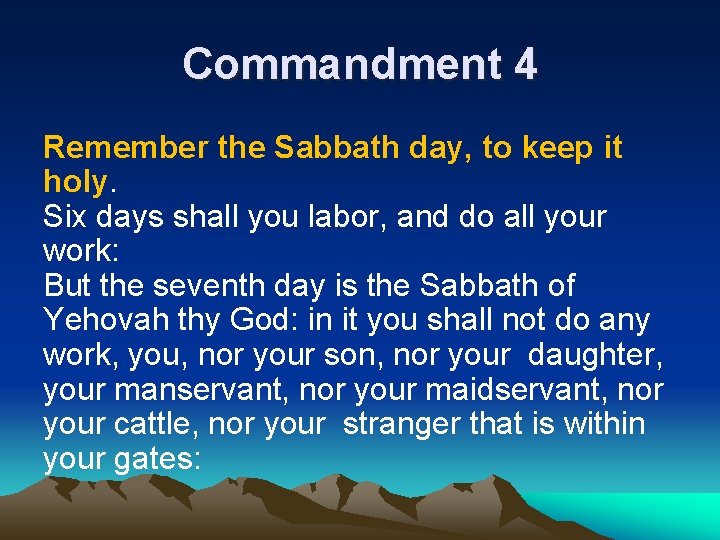 Commandment 4

Remember the Sabbath day, to keep it holy.
Six days shall you labor, and do all your work:
But the seventh day is the Sabbath of Yehovah thy God: in it you shall not do any work, you, nor your son, nor your daughter, your manservant, nor your maidservant, nor your cattle, nor your stranger that is within your gates: